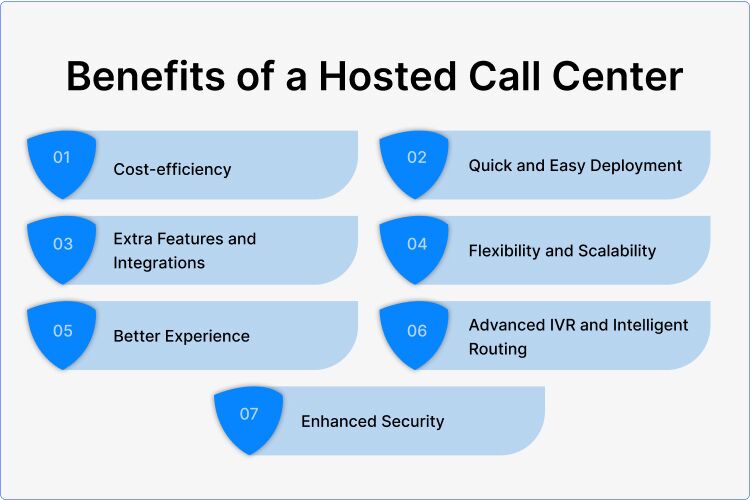 Benefits of a Hosted Call Center

01 Cost-efficiency

02 Quick and Easy Deployment

03 Extra Features and Integrations

04 Flexibility and Scalability

05 Better Experience

06 Advanced IVR and Intelligent Routing

07 Enhanced Security